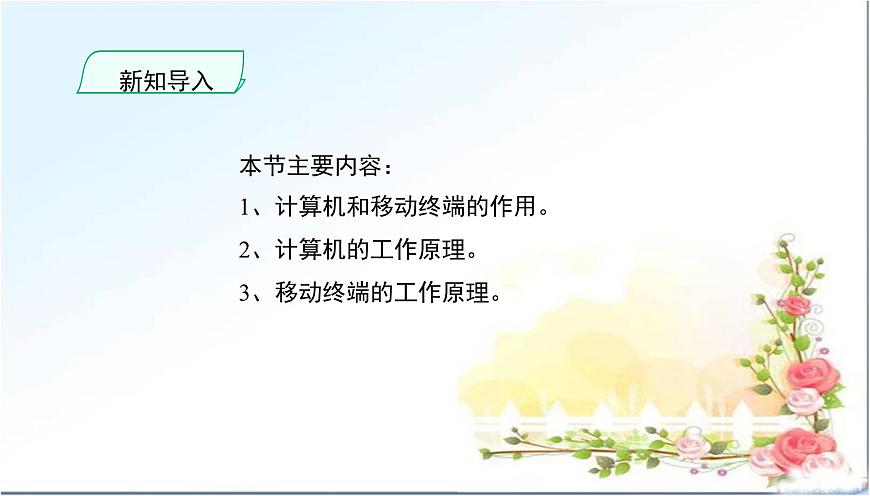 新知导入

本节主要内容：
1、计算机和移动终端的作用。
2、计算机的工作原理。
3、移动终端的工作原理。